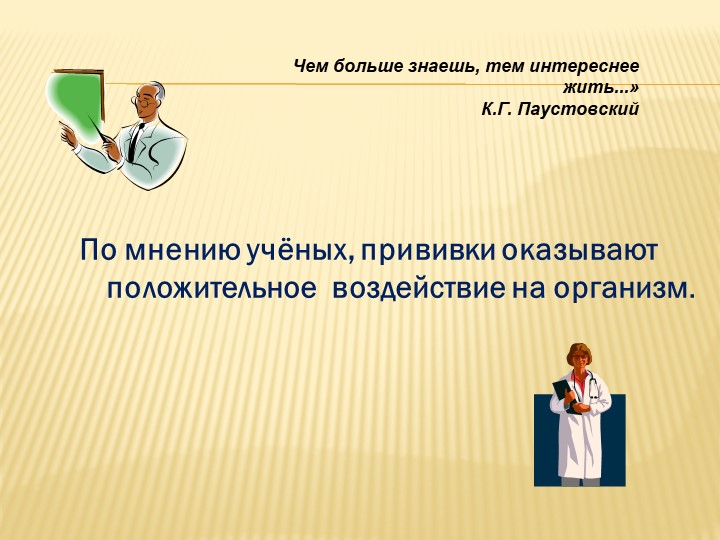 Чем больше знаешь, тем интереснее жить...»
К.Г. Паустовский

По мнению учёных, прививки оказывают положительное воздействие на организм.